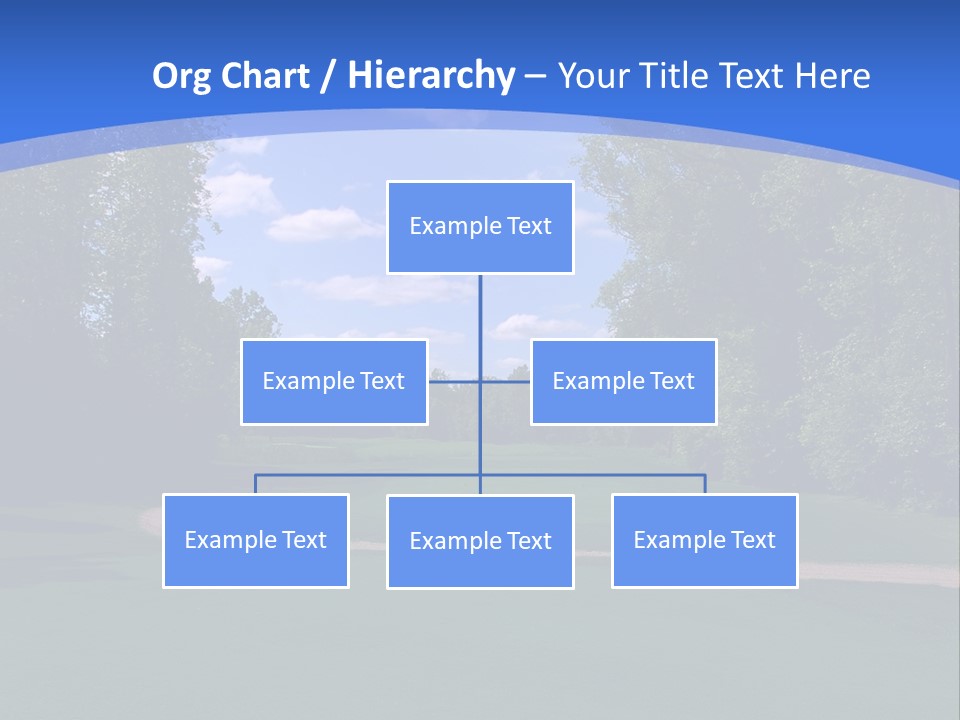 Org Chart / Hierarchy – Your Title Text Here

Example Text

Example Text

Example Text

Example Text

Example Text

Example Text